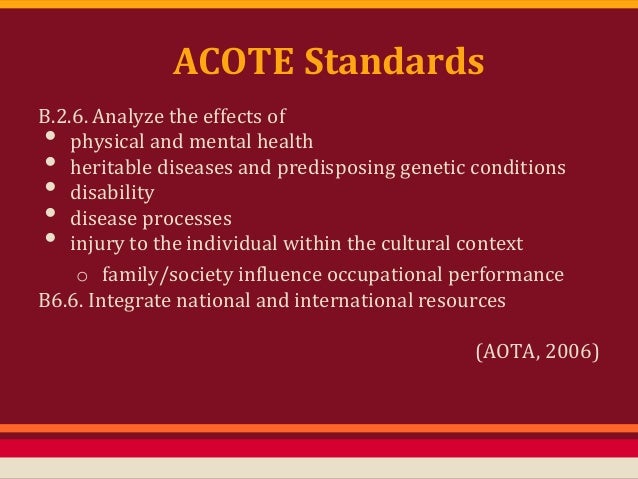 ACOTE Standards

B.2.6. Analyze the effects of
- physical and mental health
- heritable diseases and predisposing genetic conditions
- disability
- disease processes
- injury to the individual within the cultural context
  - family/society influence occupational performance

B6.6. Integrate national and international resources

(AOTA, 2006)